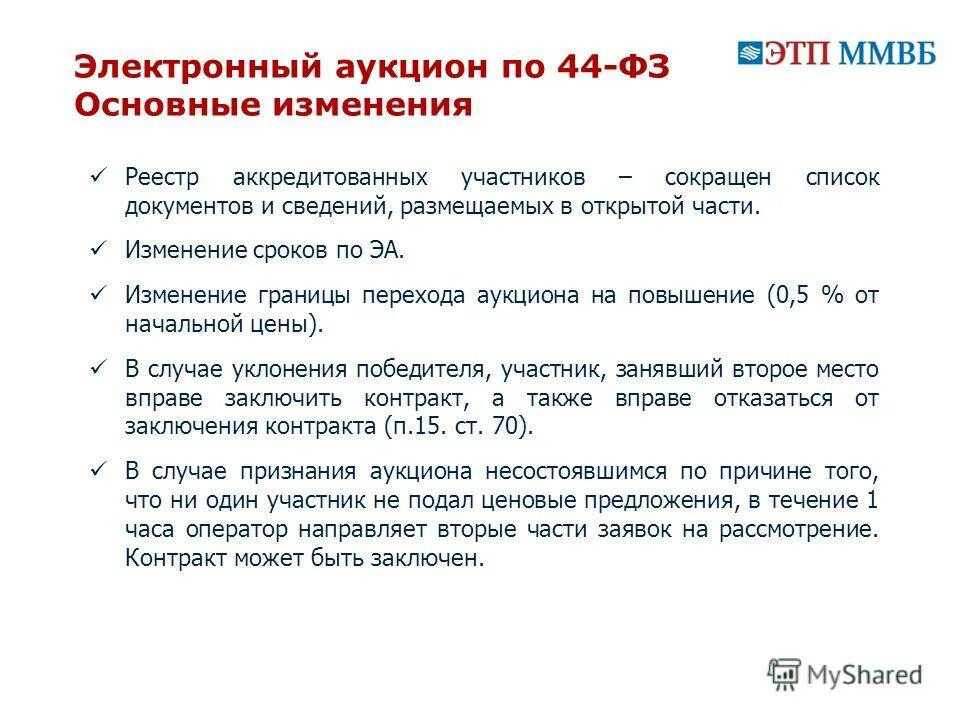 Электронный аукцион по 44-ФЗ
Основные изменения

ЭТП ММВБ

✓ Реестр аккредитованных участников – сокращен список документов и сведений, размещаемых в открытой части.

✓ Изменение сроков по ЭА.

✓ Изменение границы перехода аукциона на повышение (0,5 % от начальной цены).

✓ В случае уклонения победителя, участник, занявший второе место вправе заключить контракт, а также вправе отказаться от заключения контракта (п.15. ст. 70).

✓ В случае признания аукциона несостоявшимся по причине того, что ни один участник не подал ценовые предложения, в течение 1 часа оператор направляет вторые части заявок на рассмотрение. Контракт может быть заключен.

MyShared